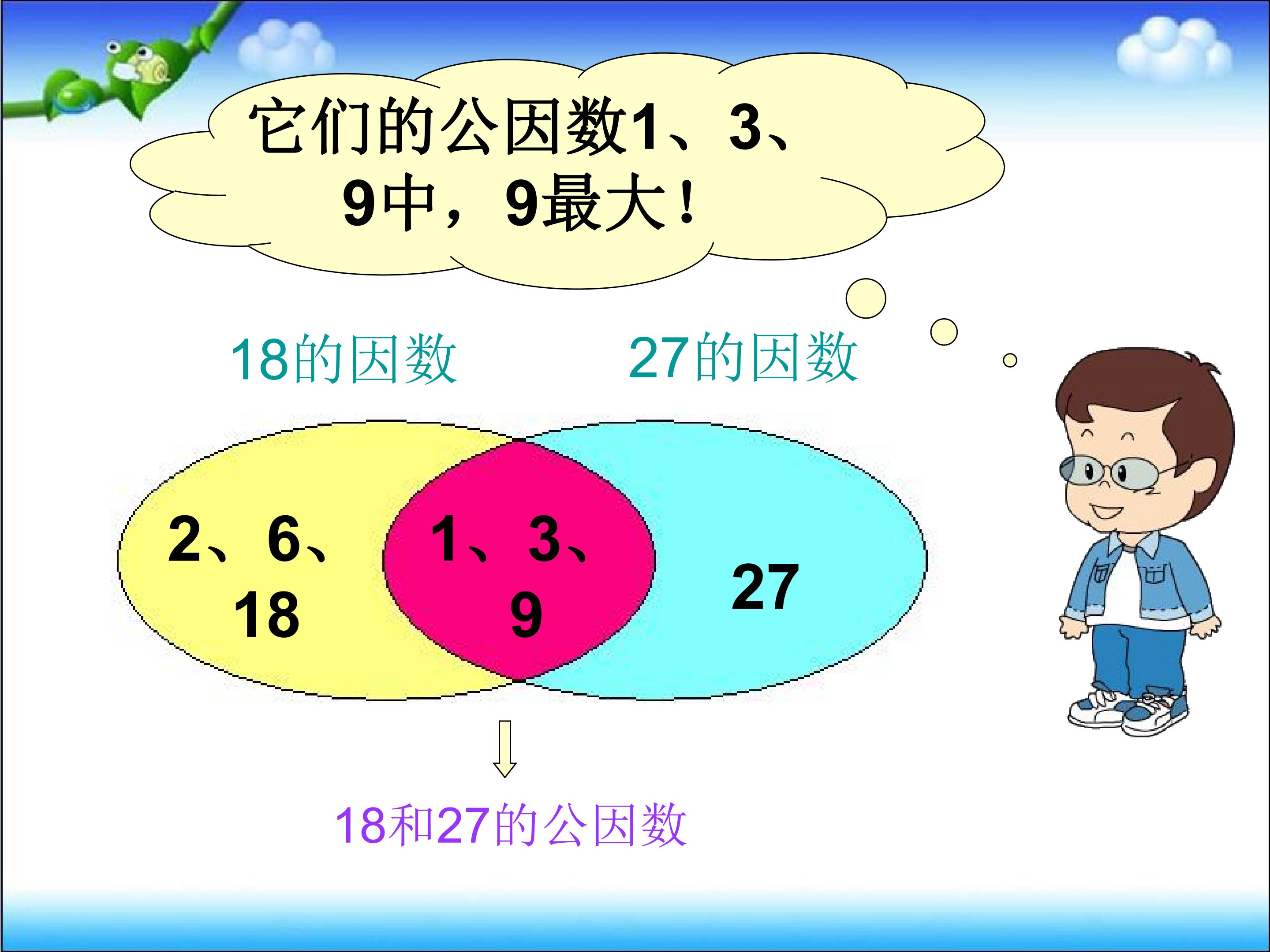 它们的公因数1、3、9中，9最大！

18的因数

27的因数

2、6、18

1、3、9

27

18和27的公因数